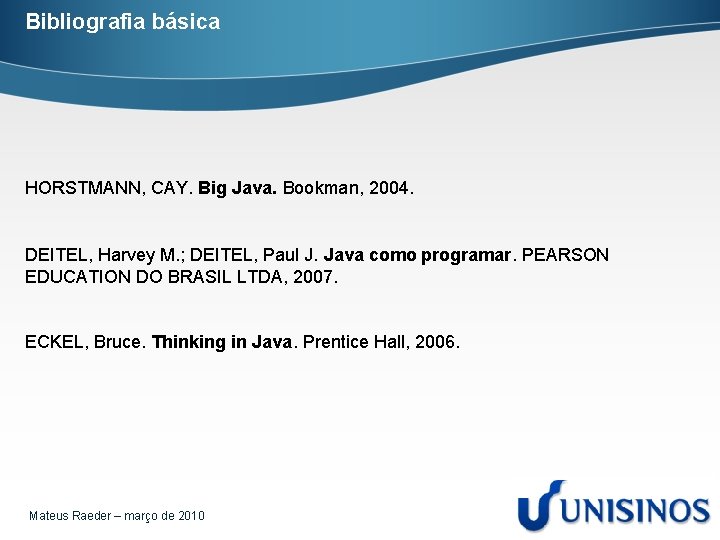 Bibliografia básica

HORSTMANN, CAY. Big Java. Bookman, 2004.

DEITEL, Harvey M.; DEITEL, Paul J. Java como programar. PEARSON EDUCATION DO BRASIL LTDA, 2007.

ECKEL, Bruce. Thinking in Java. Prentice Hall, 2006.

Mateus Raeder – março de 2010

UNISINOS